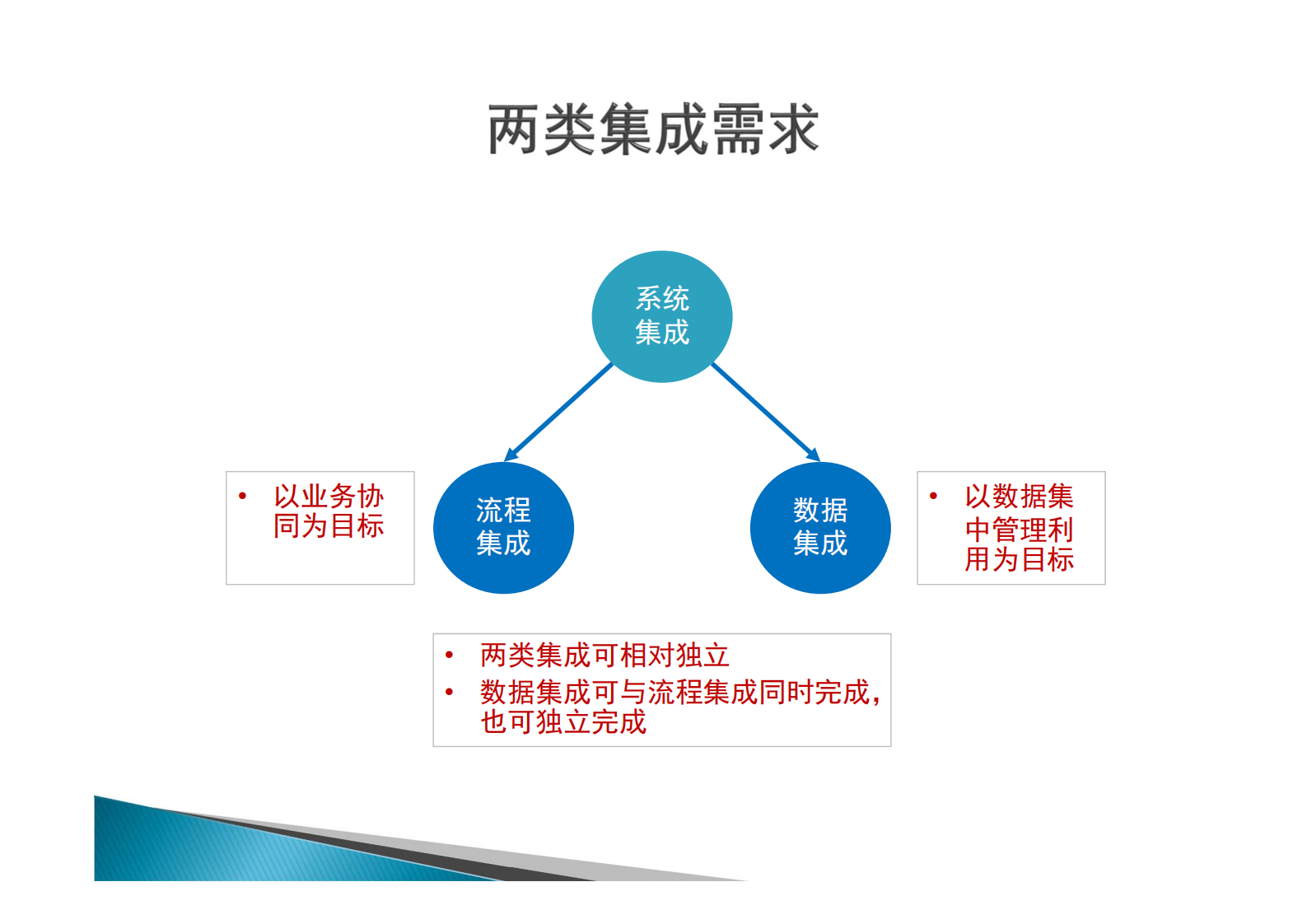 两类集成需求

系统集成

• 以业务协同为目标

流程集成

数据集成

• 以数据集中管理利用为目标

• 两类集成可相对独立
• 数据集成可与流程集成同时完成，也可独立完成